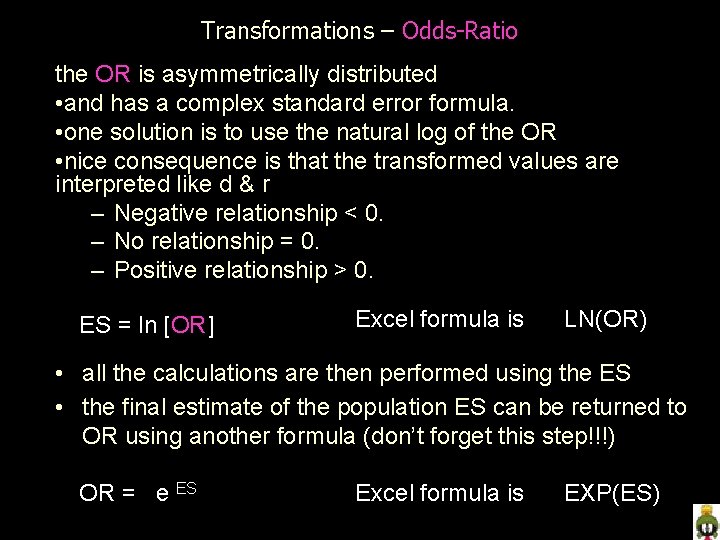 Transformations – Odds-Ratio

the OR is asymmetrically distributed
•and has a complex standard error formula.
•one solution is to use the natural log of the OR
•nice consequence is that the transformed values are interpreted like d & r

– Negative relationship < 0.
– No relationship = 0.
– Positive relationship > 0.

ES = ln [OR]

Excel formula is LN(OR)

• all the calculations are then performed using the ES
• the final estimate of the population ES can be returned to OR using another formula (don't forget this step!!!)

OR = $e^{ES}$

Excel formula is EXP(ES)